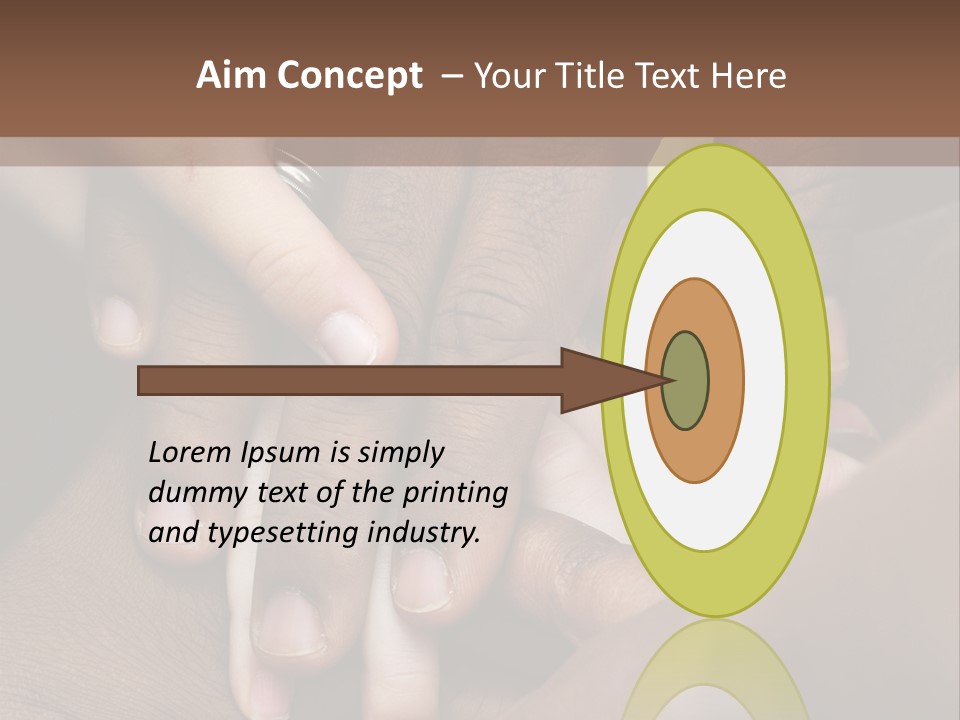 Aim Concept – Your Title Text Here

Lorem Ipsum is simply dummy text of the printing and typesetting industry.